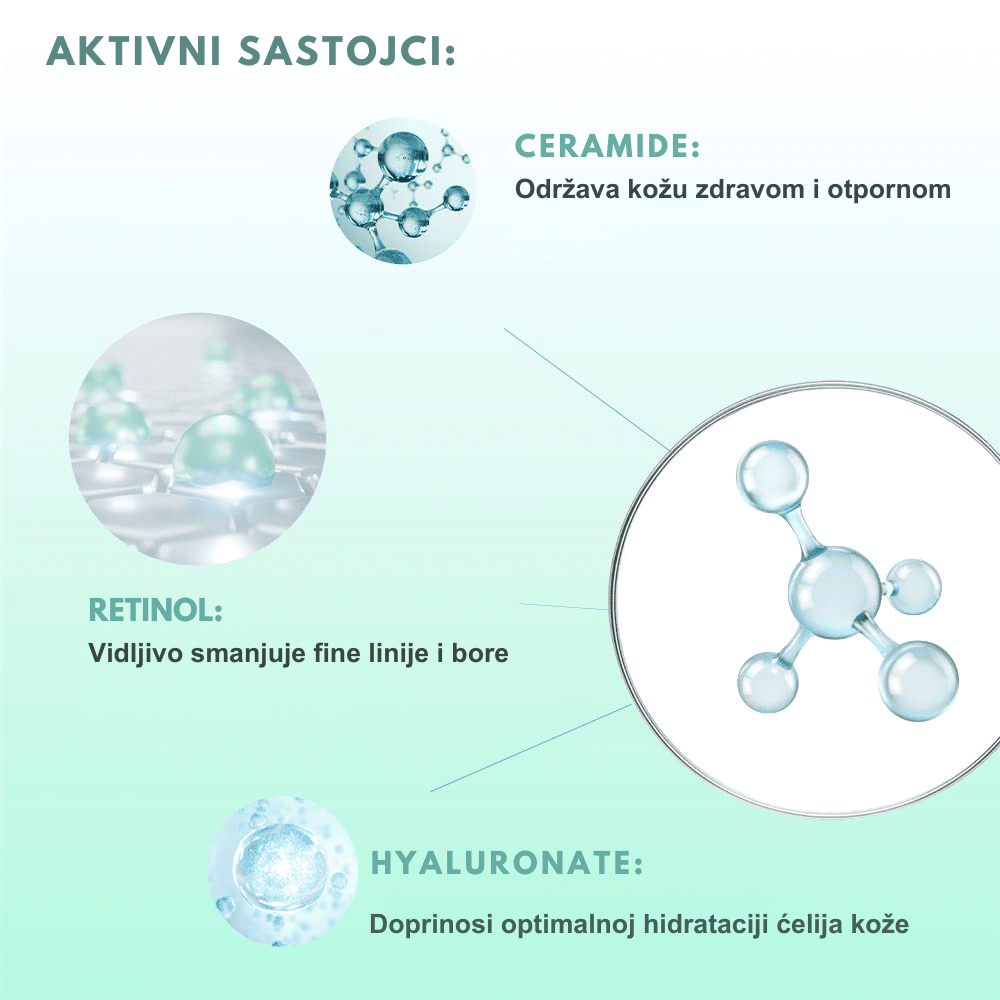 AKTIVNI SASTOJCI:

CERAMIDE:
Održava kožu zdravom i otpornom

RETINOL:
Vidljivo smanjuje fine linije i bore

HYALURONATE:
Doprinosi optimalnoj hidrataciji ćelija kože